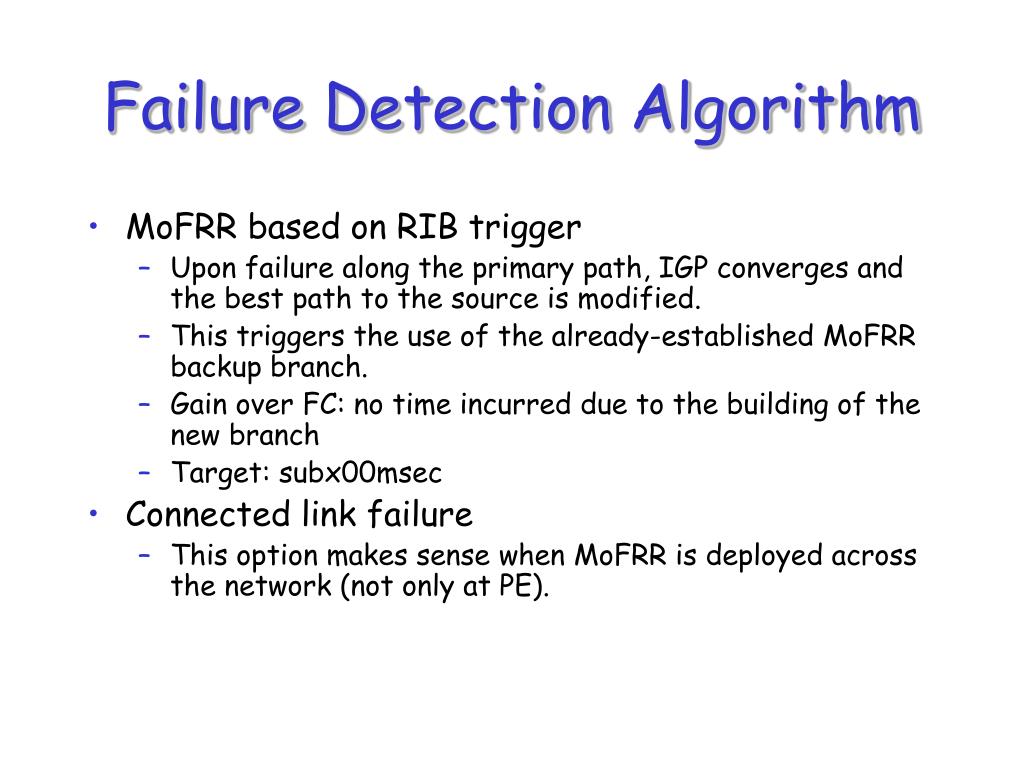 Failure Detection Algorithm

• MoFRR based on RIB trigger
  – Upon failure along the primary path, IGP converges and the best path to the source is modified.
  – This triggers the use of the already-established MoFRR backup branch.
  – Gain over FC: no time incurred due to the building of the new branch
  – Target: subx00msec
• Connected link failure
  – This option makes sense when MoFRR is deployed across the network (not only at PE).